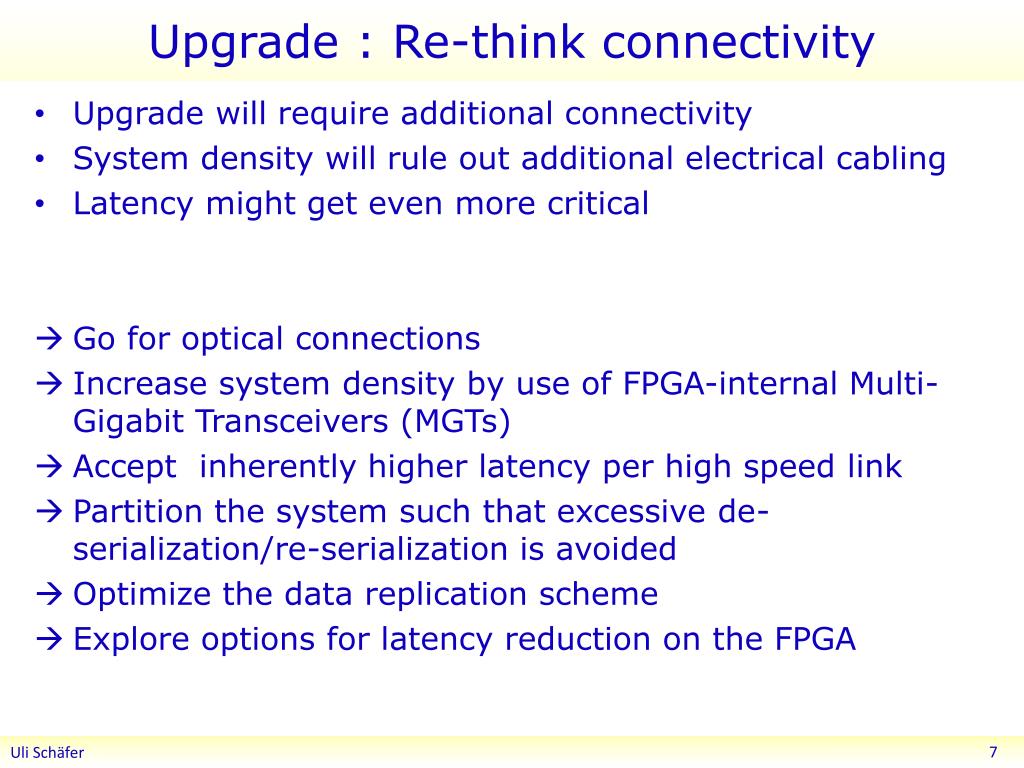 Upgrade : Re-think connectivity

• Upgrade will require additional connectivity
• System density will rule out additional electrical cabling
• Latency might get even more critical

→ Go for optical connections
→ Increase system density by use of FPGA-internal Multi-Gigabit Transceivers (MGTs)
→ Accept inherently higher latency per high speed link
→ Partition the system such that excessive de-serialization/re-serialization is avoided
→ Optimize the data replication scheme
→ Explore options for latency reduction on the FPGA

Uli Schäfer

7